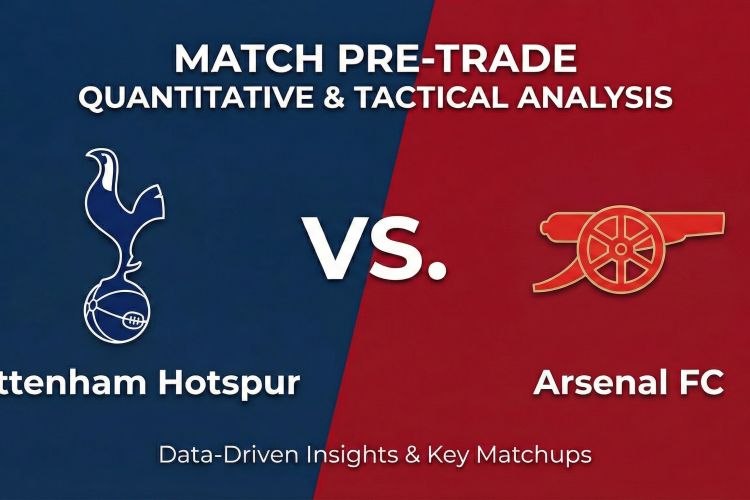 MATCH PRE-TRADE
QUANTITATIVE & TACTICAL ANALYSIS

VS.

ttenham Hotspur

Arsenal FC

Data-Driven Insights & Key Matchups